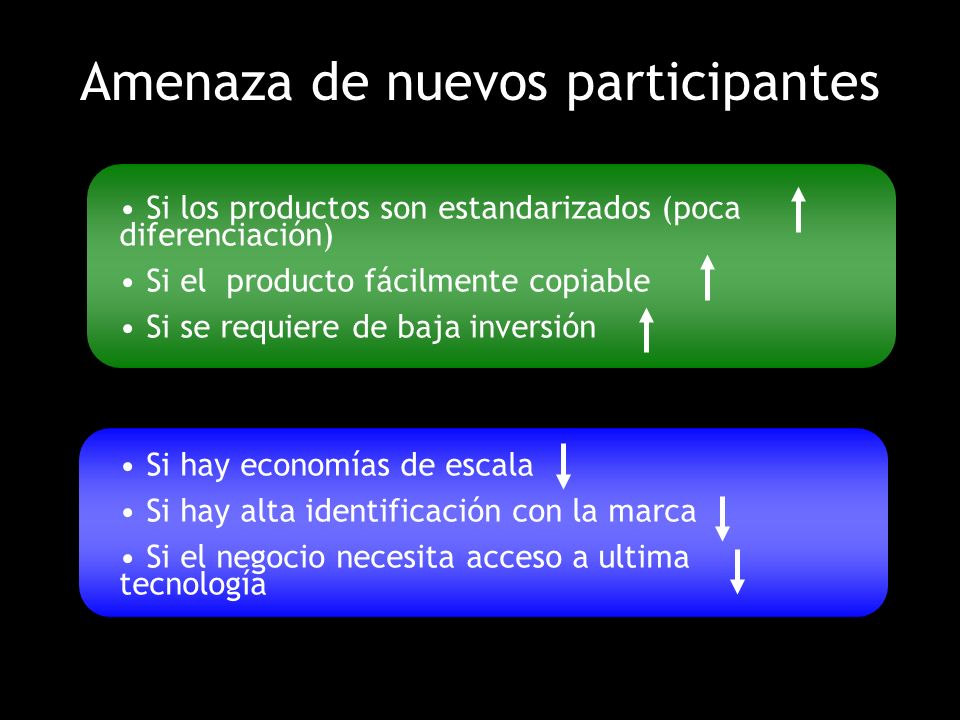 Amenaza de nuevos participantes

• Si los productos son estandarizados (poca diferenciación) ↑
• Si el  producto fácilmente copiable ↑
• Si se requiere de baja inversión ↑

• Si hay economías de escala ↓
• Si hay alta identificación con la marca ↓
• Si el negocio necesita acceso a ultima tecnología ↓